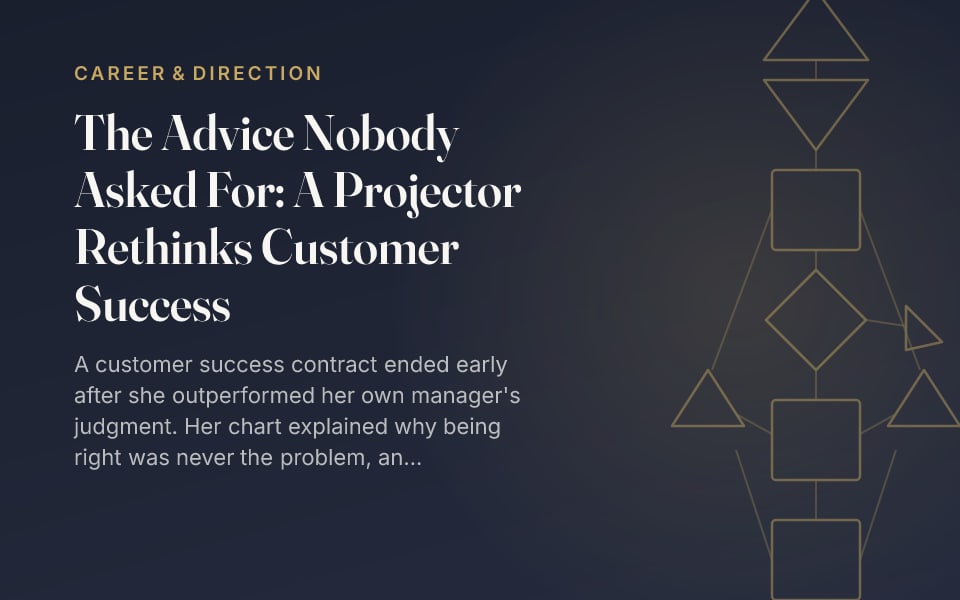 CAREER & DIRECTION

The Advice Nobody Asked For: A Projector Rethinks Customer Success

A customer success contract ended early after she outperformed her own manager's judgment. Her chart explained why being right was never the problem, an...